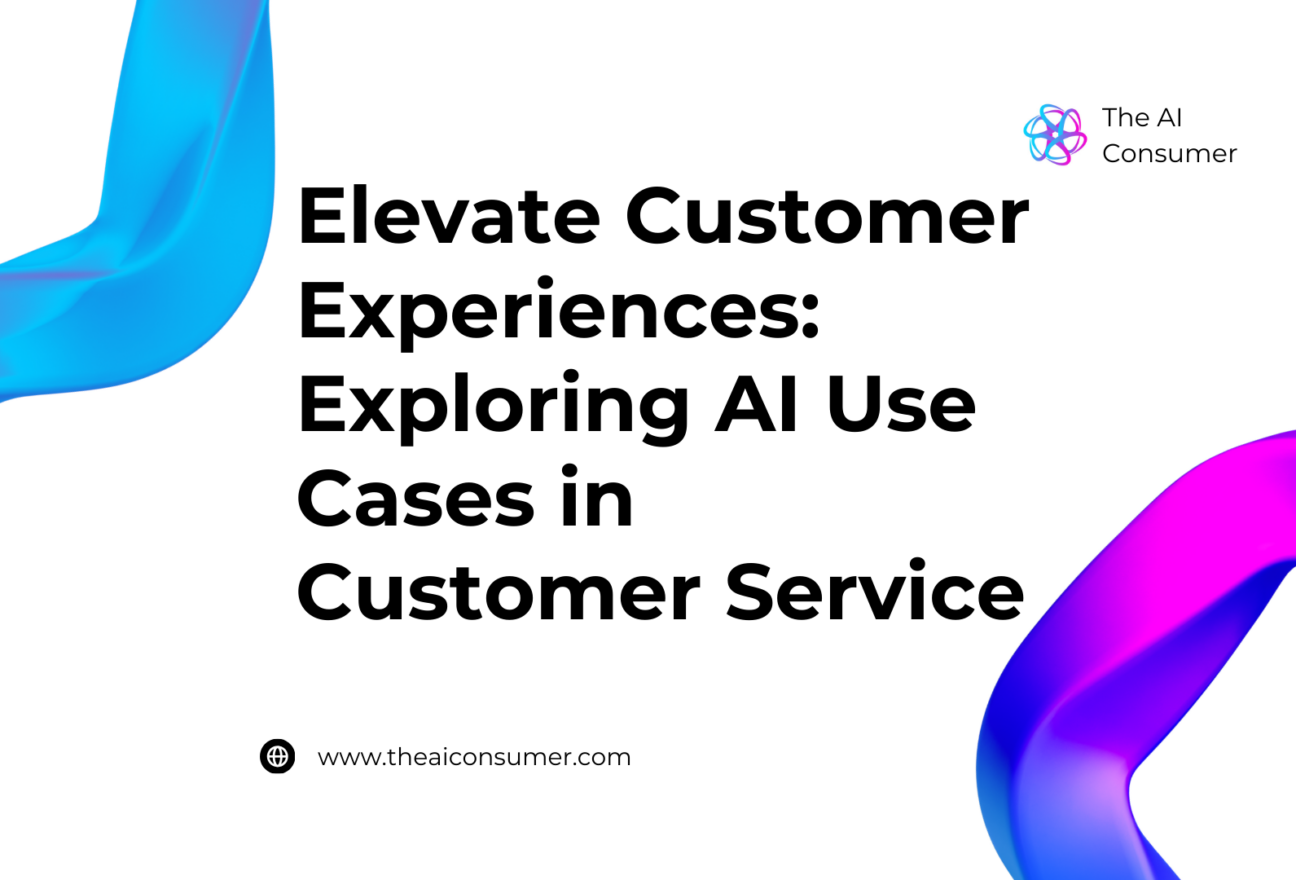 The AI Consumer

Elevate Customer Experiences: Exploring AI Use Cases in Customer Service

www.theaiconsumer.com